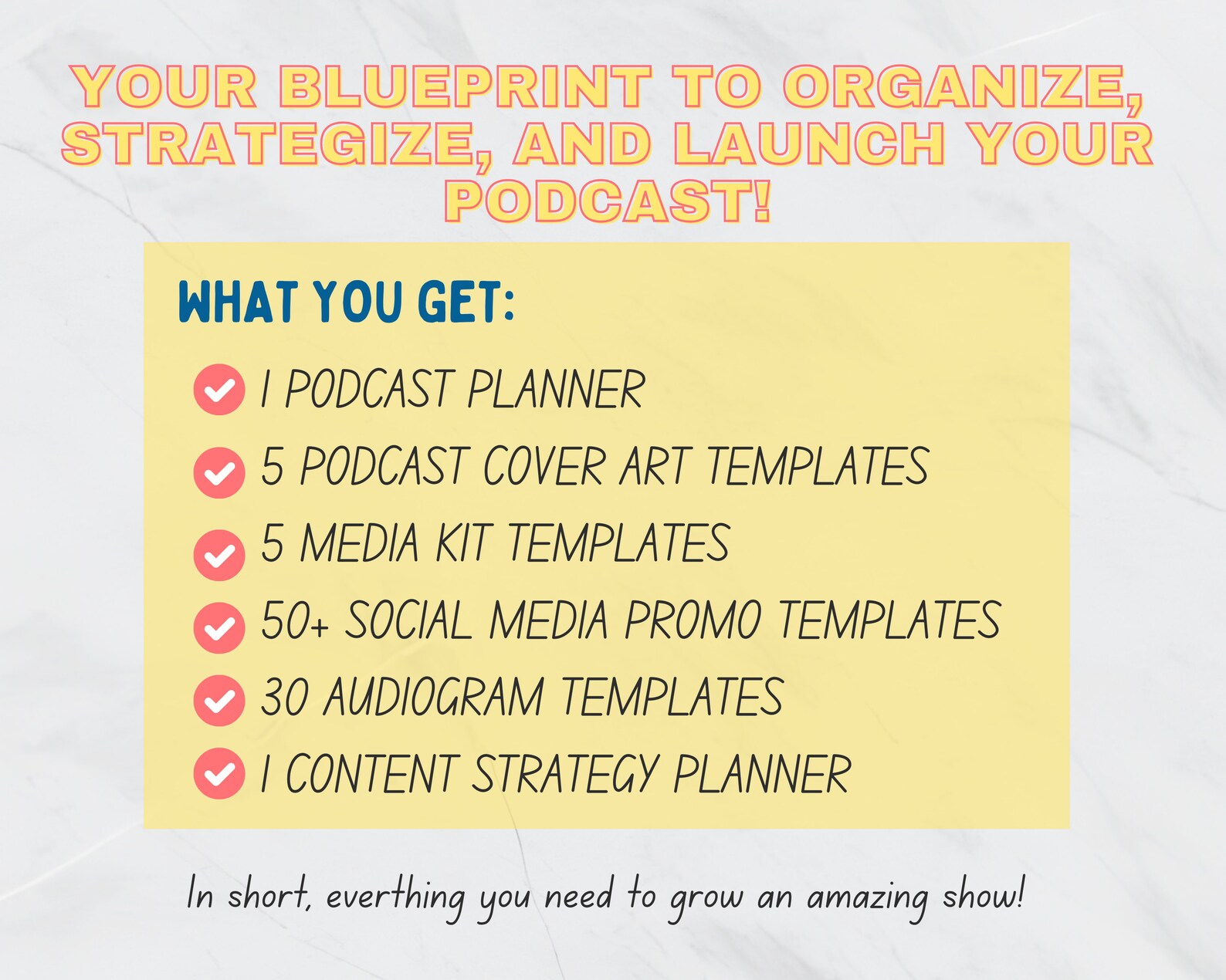 YOUR BLUEPRINT TO ORGANIZE, STRATEGIZE, AND LAUNCH YOUR PODCAST!

WHAT YOU GET:

1 PODCAST PLANNER

5 PODCAST COVER ART TEMPLATES

5 MEDIA KIT TEMPLATES

50+ SOCIAL MEDIA PROMO TEMPLATES

30 AUDIOGRAM TEMPLATES

1 CONTENT STRATEGY PLANNER

In short, everthing you need to grow an amazing show!